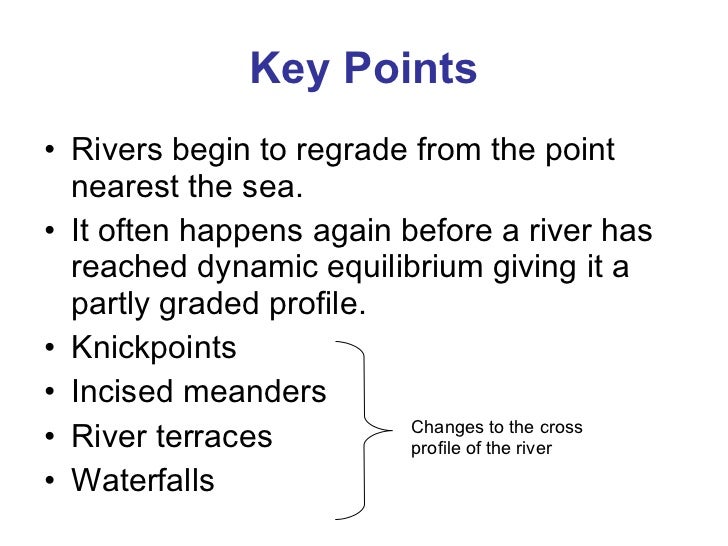 Key Points

• Rivers begin to regrade from the point nearest the sea.
• It often happens again before a river has reached dynamic equilibrium giving it a partly graded profile.
• Knickpoints
• Incised meanders
• River terraces
• Waterfalls

Changes to the cross profile of the river